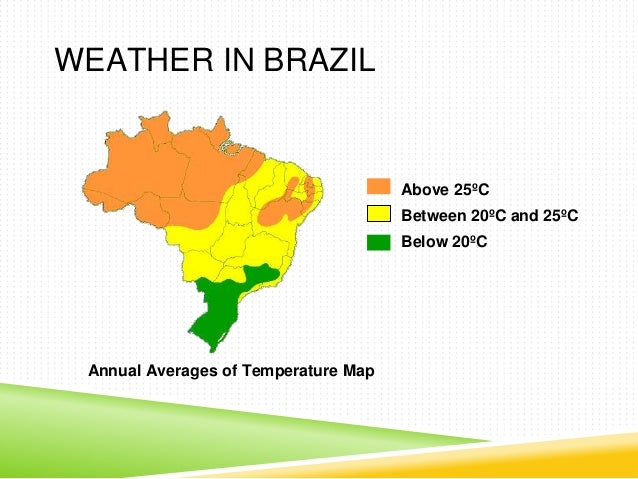 WEATHER IN BRAZIL

Above 25ºC
Between 20ºC and 25ºC
Below 20ºC

Annual Averages of Temperature Map